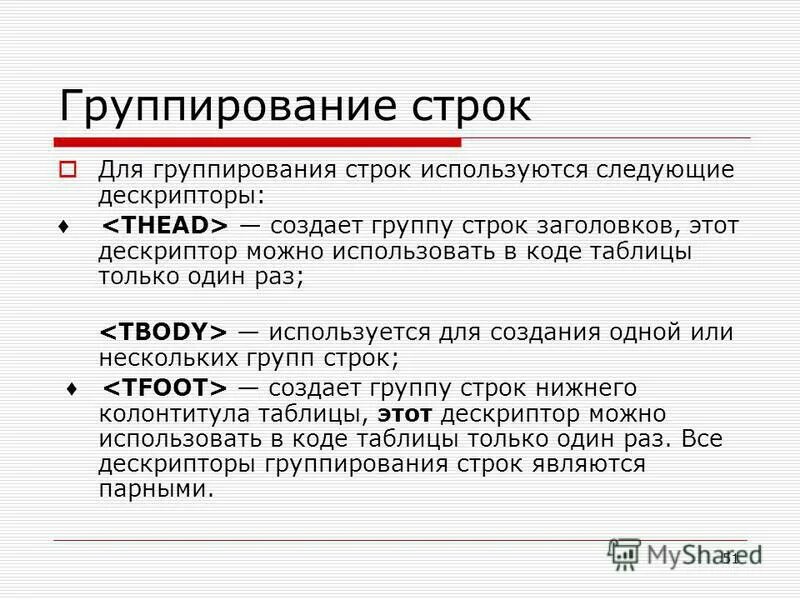 Группирование строк

Для группирования строк используются следующие дескрипторы:

♦ <THEAD> — создает группу строк заголовков, этот дескриптор можно использовать в коде таблицы только один раз;

<TBODY> — используется для создания одной или нескольких групп строк;

♦ <TFOOT> — создает группу строк нижнего колонтитула таблицы, этот дескриптор можно использовать в коде таблицы только один раз. Все дескрипторы группирования строк являются парными.

MyShared

51